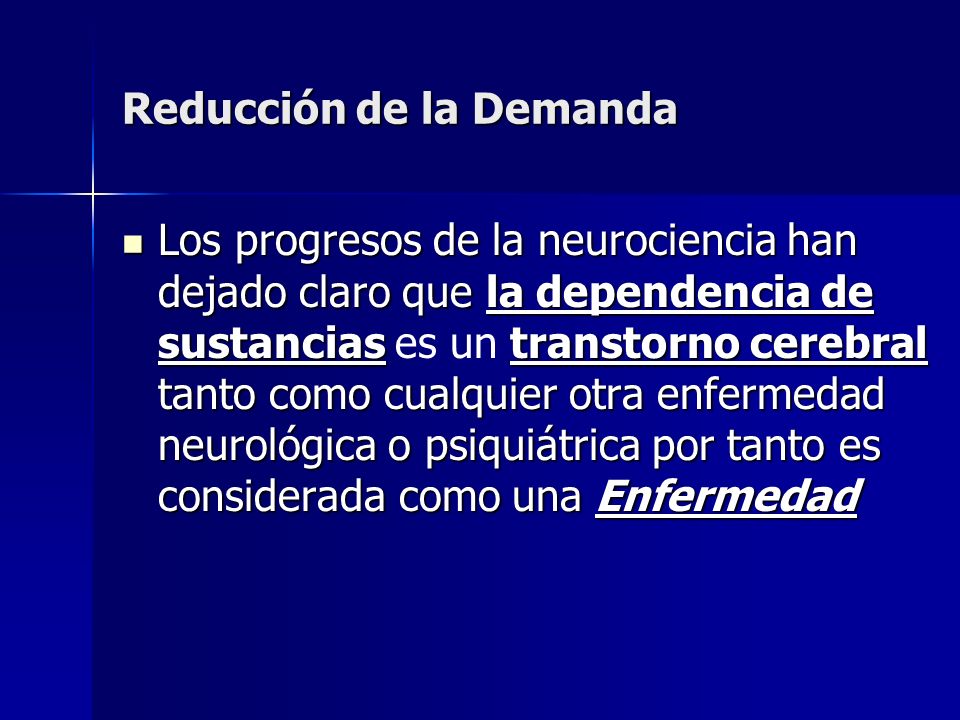 Reducción de la Demanda

Los progresos de la neurociencia han dejado claro que la dependencia de sustancias es un transtorno cerebral tanto como cualquier otra enfermedad neurológica o psiquiátrica por tanto es considerada como una Enfermedad